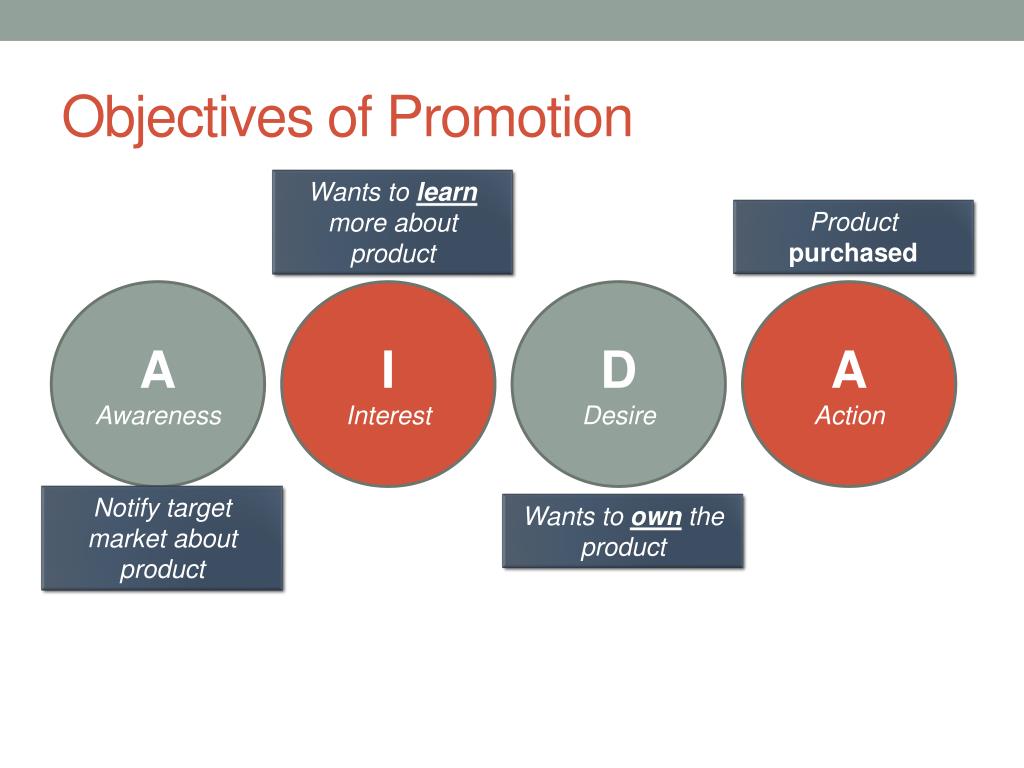 Objectives of Promotion

Wants to learn more about product

Product purchased

A
Awareness

I
Interest

D
Desire

A
Action

Notify target market about product

Wants to own the product